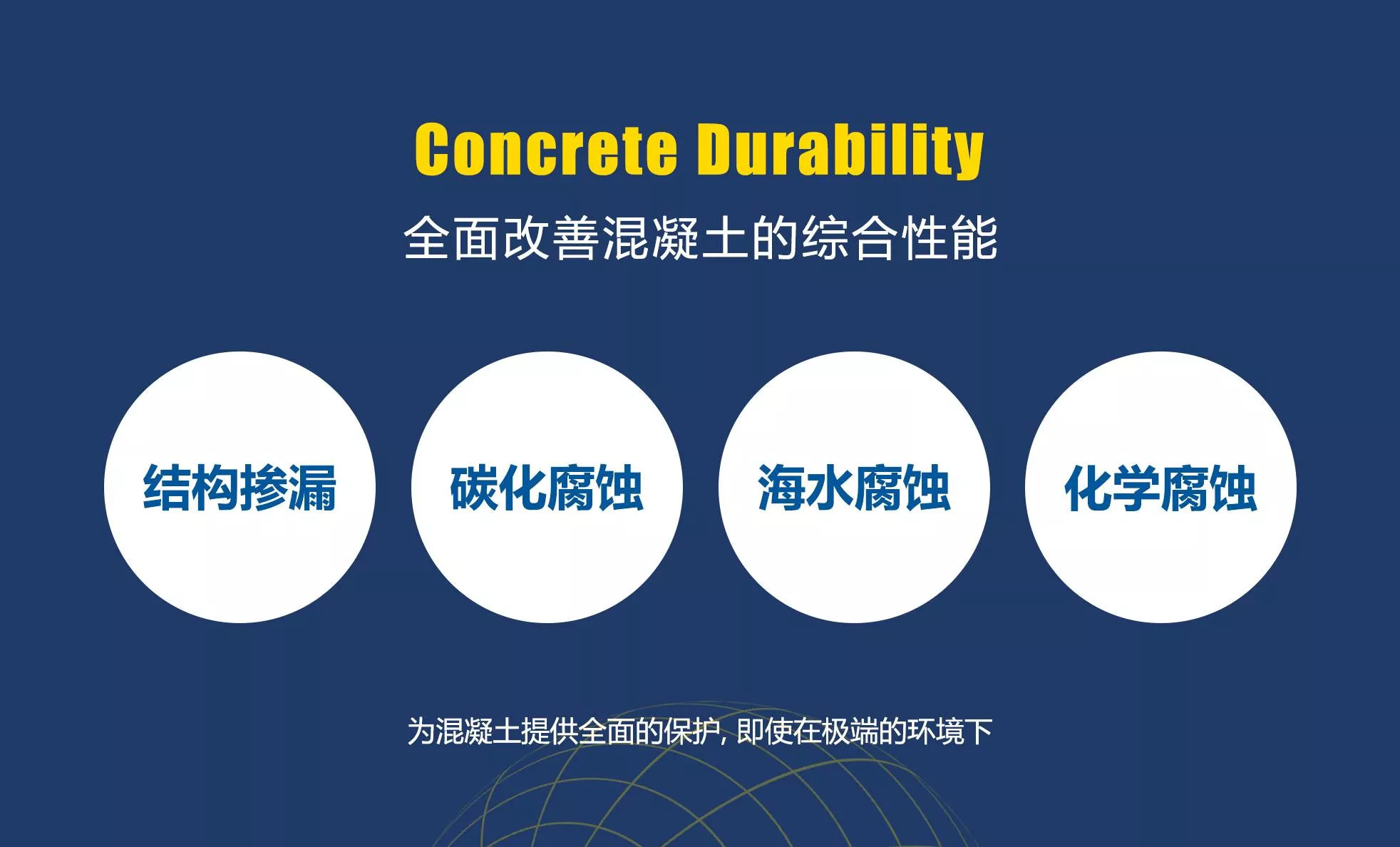 Concrete Durability
全面改善混凝土的综合性能

结构掺漏

碳化腐蚀

海水腐蚀

化学腐蚀

为混凝土提供全面的保护, 即使在极端的环境下